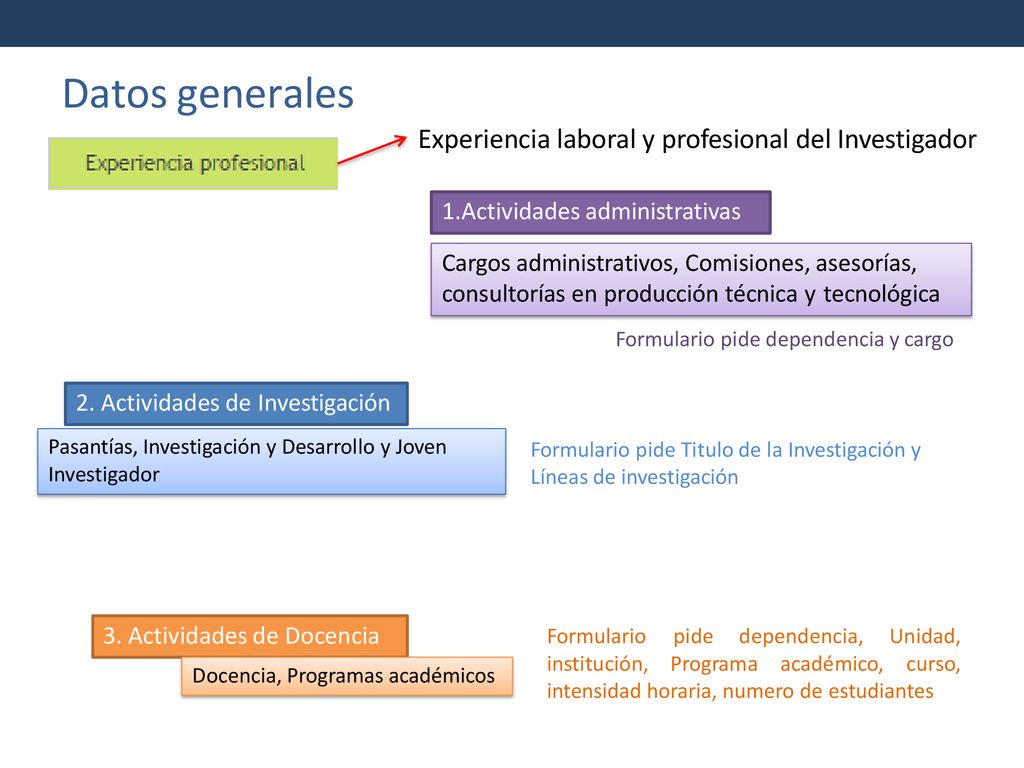 Datos generales

Experiencia profesional

Experiencia laboral y profesional del Investigador

1.Actividades administrativas

Cargos administrativos, Comisiones, asesorías, consultorías en producción técnica y tecnológica

Formulario pide dependencia y cargo

2. Actividades de Investigación

Pasantías, Investigación y Desarrollo y Joven Investigador

Formulario pide Titulo de la Investigación y Líneas de investigación

3. Actividades de Docencia

Docencia, Programas académicos

Formulario pide dependencia, Unidad, institución, Programa académico, curso, intensidad horaria, numero de estudiantes